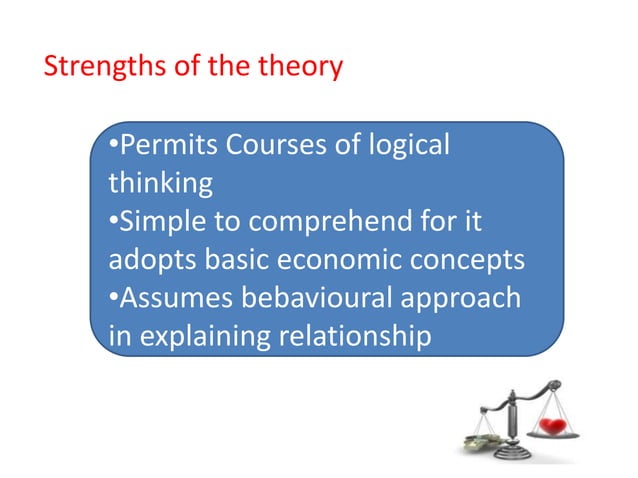 Strengths of the theory

•Permits Courses of logical thinking
•Simple to comprehend for it adopts basic economic concepts
•Assumes bebavioural approach in explaining relationship